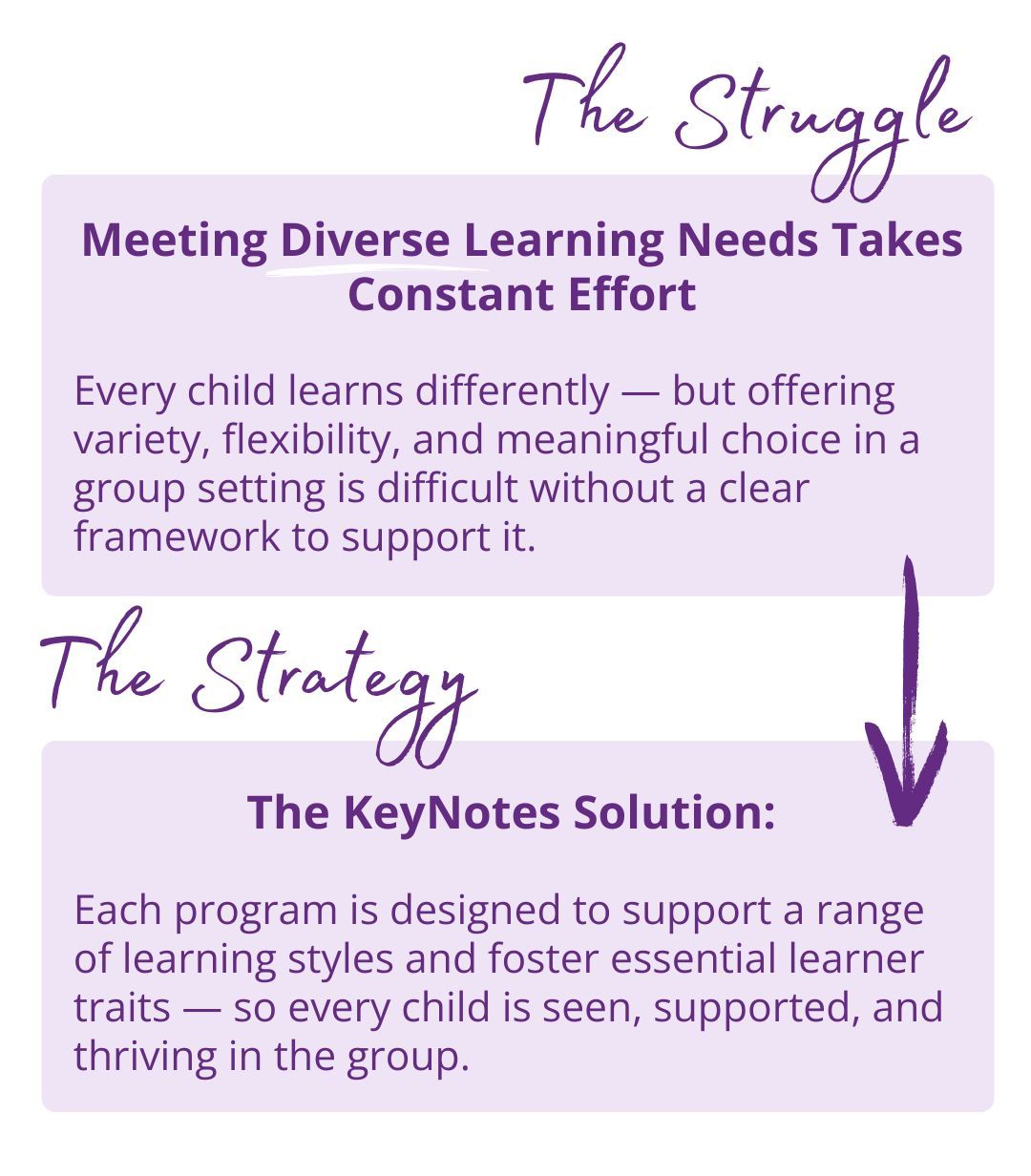 The Struggle

Meeting Diverse Learning Needs Takes Constant Effort

Every child learns differently — but offering variety, flexibility, and meaningful choice in a group setting is difficult without a clear framework to support it.

The Strategy

The KeyNotes Solution:

Each program is designed to support a range of learning styles and foster essential learner traits — so every child is seen, supported, and thriving in the group.